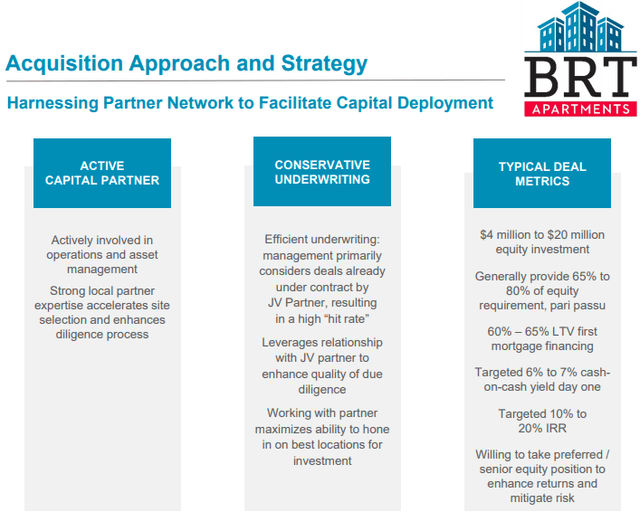 Acquisition Approach and Strategy

BRT
APARTMENTS

Harnessing Partner Network to Facilitate Capital Deployment

ACTIVE CAPITAL PARTNER

Actively involved in operations and asset management

Strong local partner expertise accelerates site selection and enhances diligence process

CONSERVATIVE UNDERWRITING

Efficient underwriting: management primarily considers deals already under contract by JV Partner, resulting in a high "hit rate"

Leverages relationship with JV partner to enhance quality of due diligence

Working with partner maximizes ability to hone in on best locations for investment

TYPICAL DEAL METRICS

$4 million to $20 million equity investment

Generally provide 65% to 80% of equity requirement, pari passu

60% – 65% LTV first mortgage financing

Targeted 6% to 7% cash-on-cash yield day one

Targeted 10% to 20% IRR

Willing to take preferred / senior equity position to enhance returns and mitigate risk